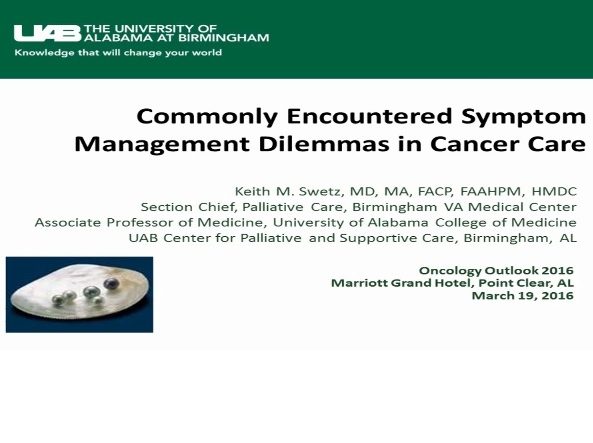 UAB THE UNIVERSITY OF ALABAMA AT BIRMINGHAM
Knowledge that will change your world

Commonly Encountered Symptom Management Dilemmas in Cancer Care

Keith M. Swetz, MD, MA, FACP, FAAHPM, HMDC
Section Chief, Palliative Care, Birmingham VA Medical Center
Associate Professor of Medicine, University of Alabama College of Medicine
UAB Center for Palliative and Supportive Care, Birmingham, AL

Oncology Outlook 2016
Marriott Grand Hotel, Point Clear, AL
March 19, 2016